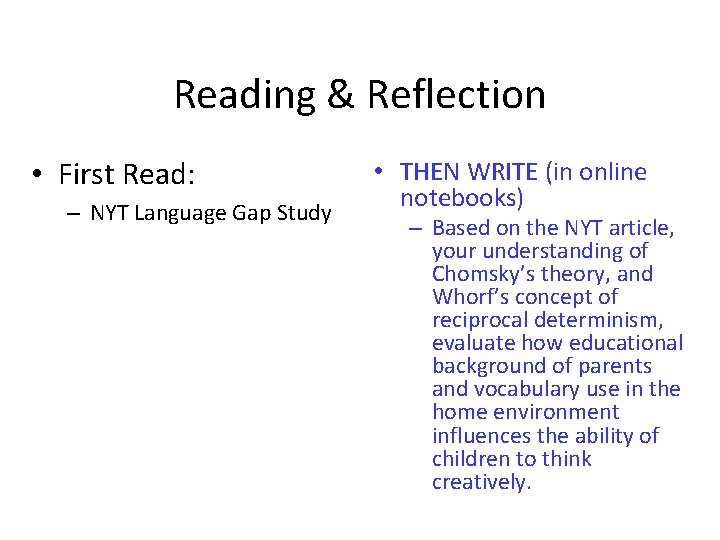 Reading & Reflection

• First Read:
– NYT Language Gap Study

• THEN WRITE (in online notebooks)
– Based on the NYT article, your understanding of Chomsky's theory, and Whorf's concept of reciprocal determinism, evaluate how educational background of parents and vocabulary use in the home environment influences the ability of children to think creatively.